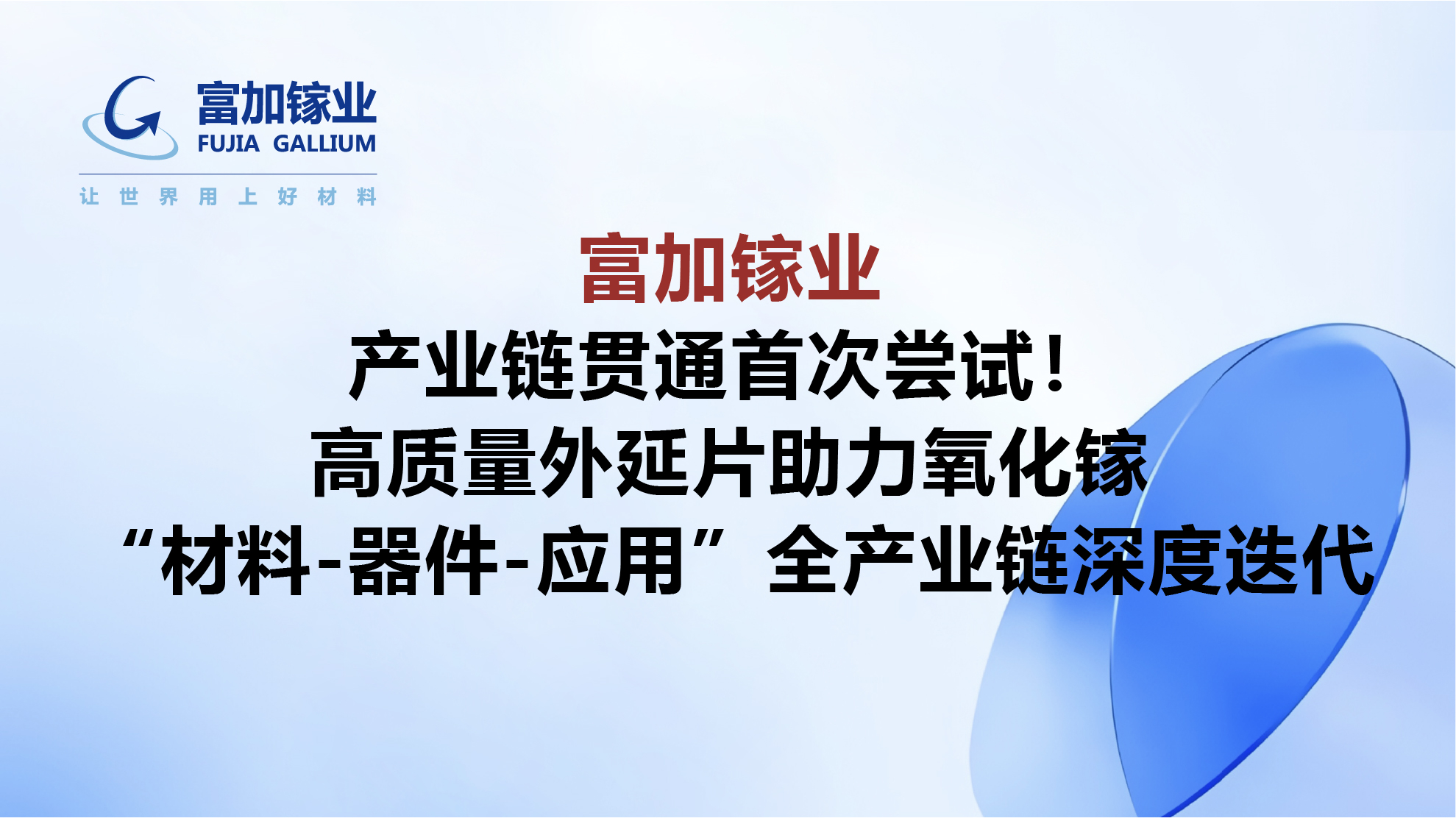 富加镓业
FUJIA GALLIUM
让世界用上好材料

富加镓业
产业链贯通首次尝试！
高质量外延片助力氧化镓
“材料-器件-应用”全产业链深度迭代